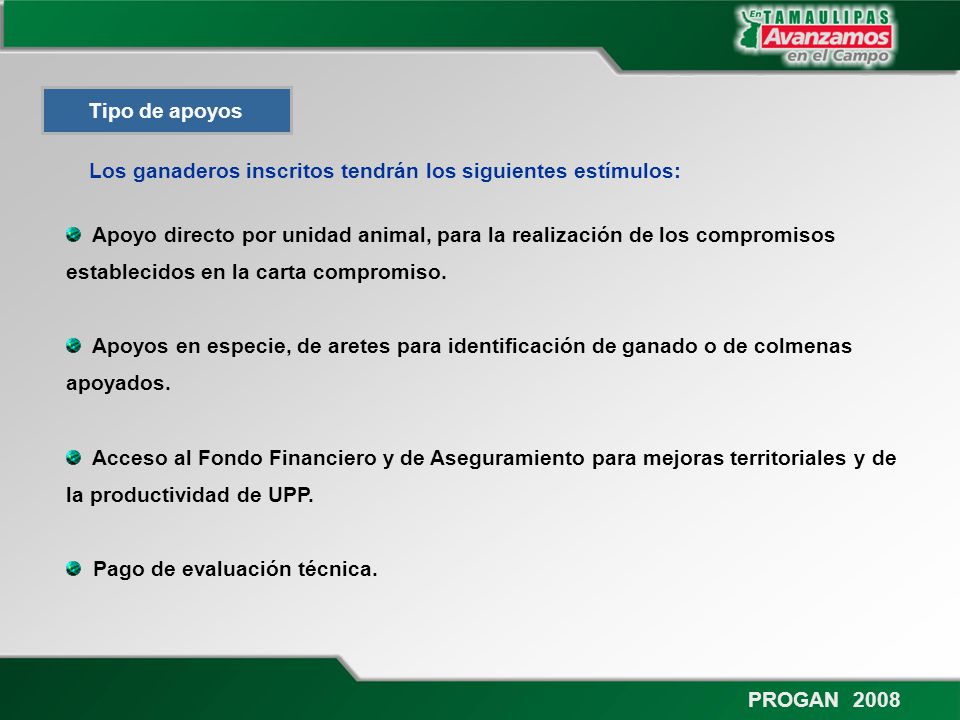 En TAMAULIPAS Avanzamos en el Campo

Tipo de apoyos

Los ganaderos inscritos tendrán los siguientes estímulos:

Apoyo directo por unidad animal, para la realización de los compromisos establecidos en la carta compromiso.

Apoyos en especie, de aretes para identificación de ganado o de colmenas apoyados.

Acceso al Fondo Financiero y de Aseguramiento para mejoras territoriales y de la productividad de UPP.

Pago de evaluación técnica.

PROGAN 2008